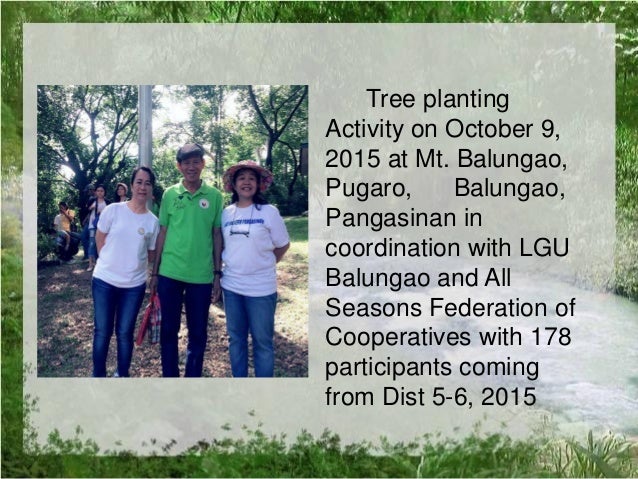 Tree planting Activity on October 9, 2015 at Mt. Balungao, Pugaro, Balungao, Pangasinan in coordination with LGU Balungao and All Seasons Federation of Cooperatives with 178 participants coming from Dist 5-6, 2015